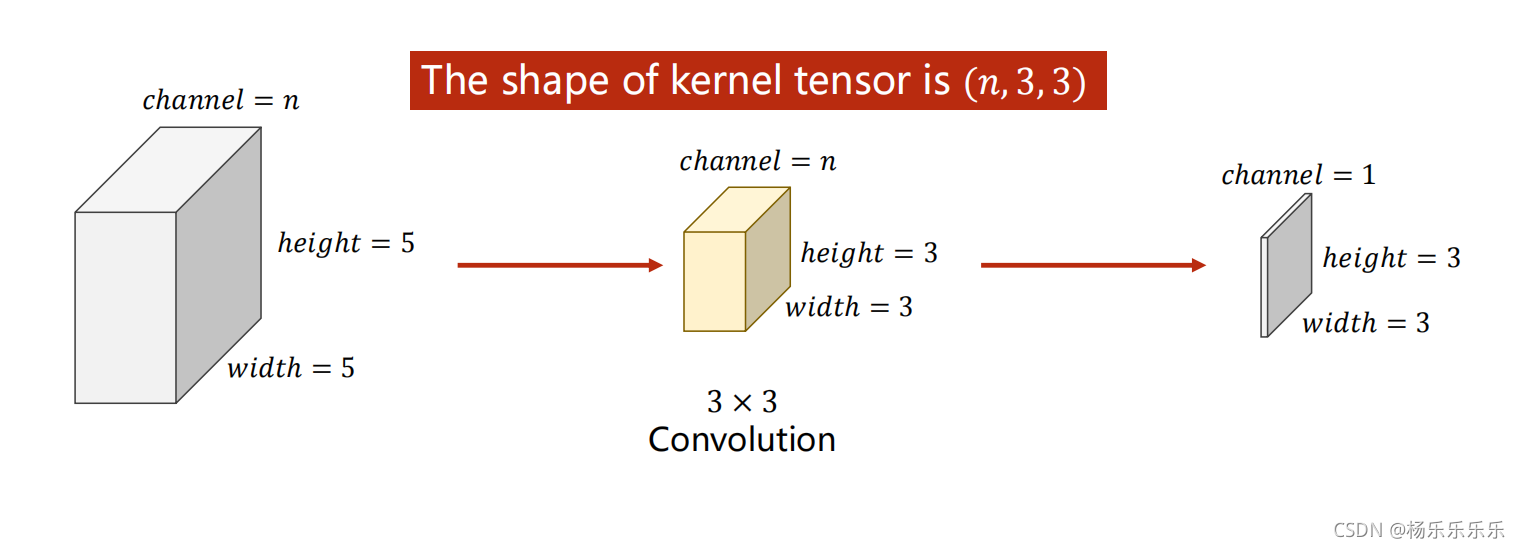 The shape of kernel tensor is $(n, 3, 3)$

$channel = n$

$height = 5$

$width = 5$

$channel = n$

$height = 3$

$width = 3$

$3 \times 3$
Convolution

$channel = 1$

$height = 3$

$width = 3$

CSDN @杨乐乐乐乐